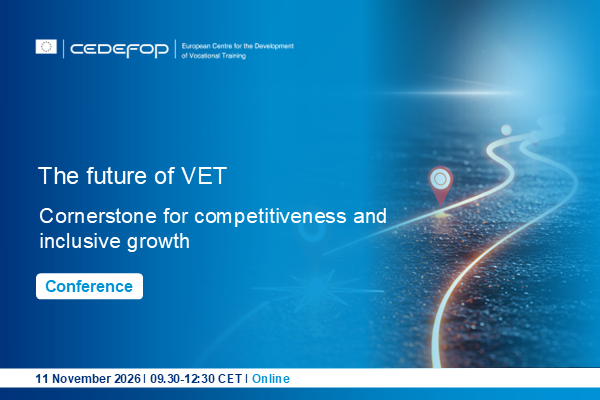 CEDEFOP | European Centre for the Development of Vocational Training

The future of VET

Cornerstone for competitiveness and inclusive growth

Conference

11 November 2026 | 09.30-12:30 CET | Online